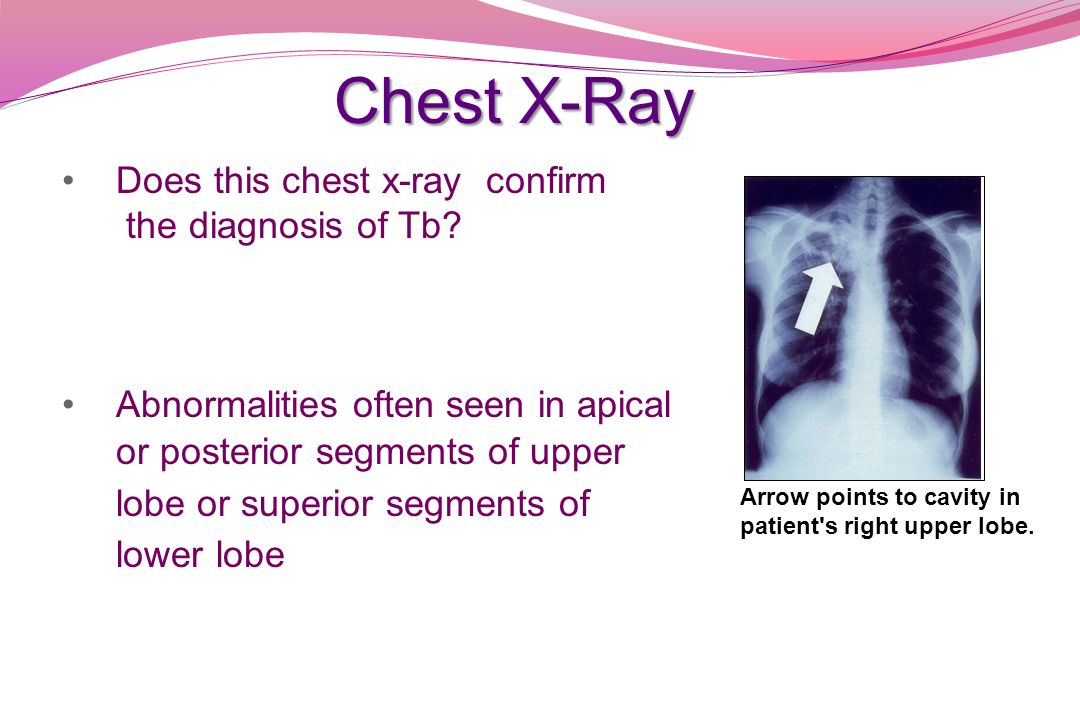 Chest X-Ray

• Does this chest x-ray confirm the diagnosis of Tb?

• Abnormalities often seen in apical or posterior segments of upper lobe or superior segments of lower lobe

Arrow points to cavity in patient's right upper lobe.